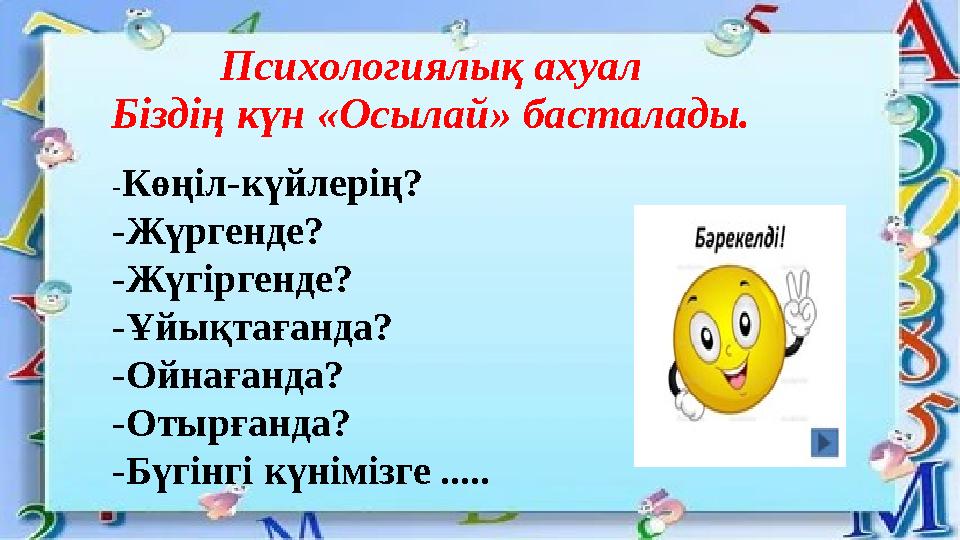 Психологиялық ахуал
Біздің күн «Осылай» басталады.

-Көңіл-күйлерің?
-Жүргенде?
-Жүгіргенде?
-Ұйықтағанда?
-Ойнағанда?
-Отырғанда?
-Бүгінгі күнімізге .....

Бәрекелді!